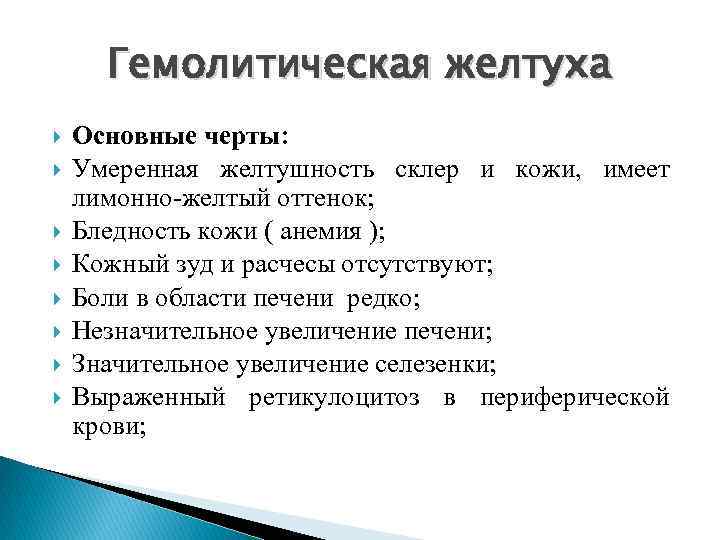 Гемолитическая желтуха

Основные черты:

Умеренная желтушность склер и кожи, имеет лимонно-желтый оттенок;

Бледность кожи ( анемия );

Кожный зуд и расчесы отсутствуют;

Боли в области печени редко;

Незначительное увеличение печени;

Значительное увеличение селезенки;

Выраженный ретикулоцитоз в периферической крови;